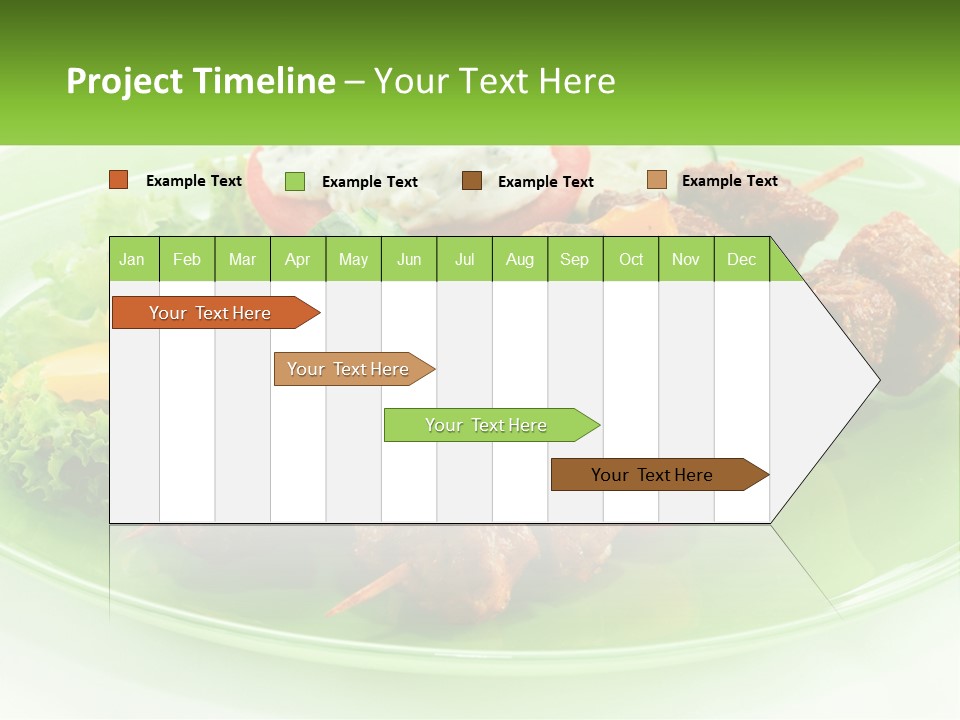 Project Timeline – Your Text Here

Example Text
Example Text
Example Text
Example Text

| Jan | Feb | Mar | Apr | May | Jun | Jul | Aug | Sep | Oct | Nov | Dec |
|---|---|---|---|---|---|---|---|---|---|---|---|

Your Text Here

Your Text Here

Your Text Here

Your Text Here